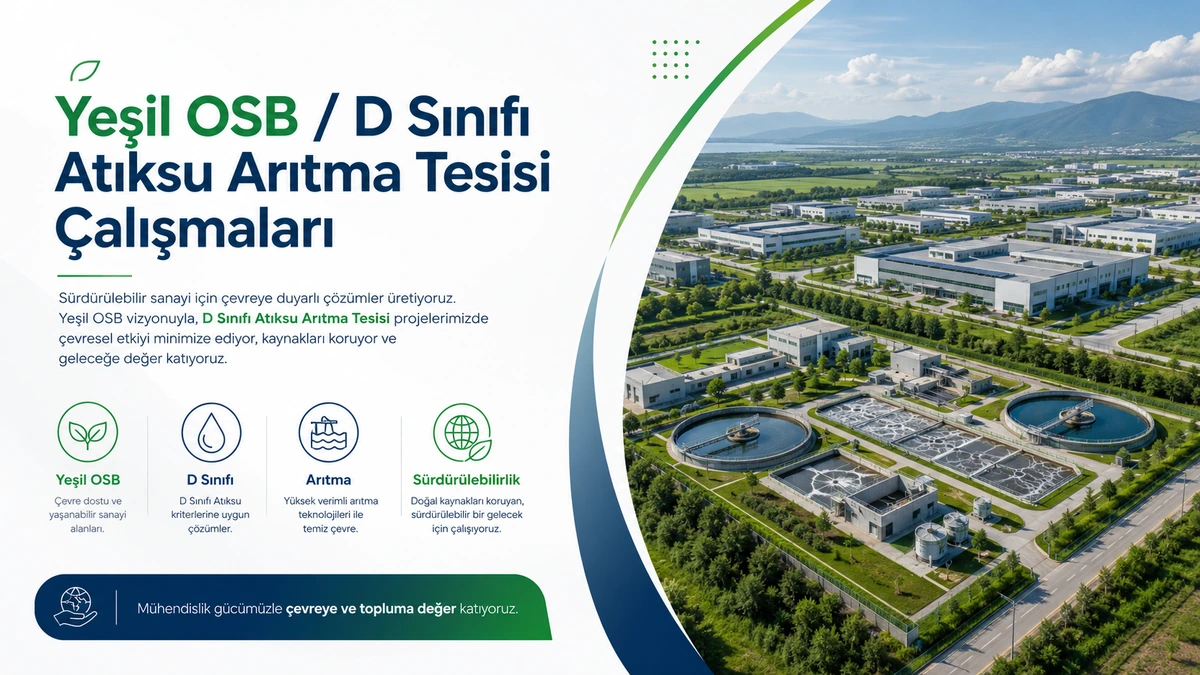 Yeşil OSB / D Sınıfı Atıksu Arıtma Tesisi Çalışmaları

Sürdürülebilir sanayi için çevreye duyarlı çözümler üretiyoruz. Yeşil OSB vizyonuyla, D Sınıfı Atıksu Arıtma Tesisi projelerimizde çevresel etkiyi minimize ediyor, kaynakları koruyor ve geleceğe değer katıyoruz.

Yeşil OSB
Çevre dostu ve yaşanabilir sanayi alanları.

D Sınıfı
D Sınıfı Atıksu kriterlerine uygun çözümler.

Arıtma
Yüksek verimli arıtma teknolojileri ile temiz çevre.

Sürdürülebilirlik
Doğal kaynakları koruyan, sürdürülebilir bir gelecek için çalışıyoruz.

Mühendislik gücümüzle çevreye ve topluma değer katıyoruz.